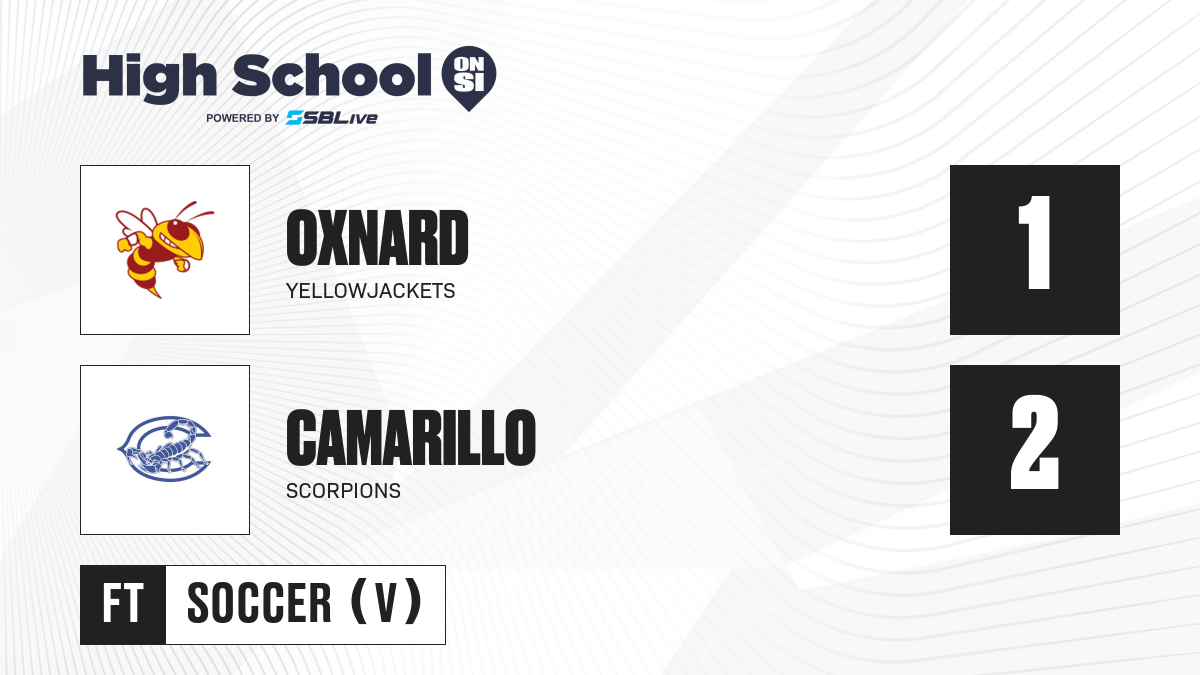 High School ON SI
POWERED BY SBLive

OXNARD
YELLOWJACKETS

1

CAMARILLO
SCORPIONS

2

FT SOCCER (V)